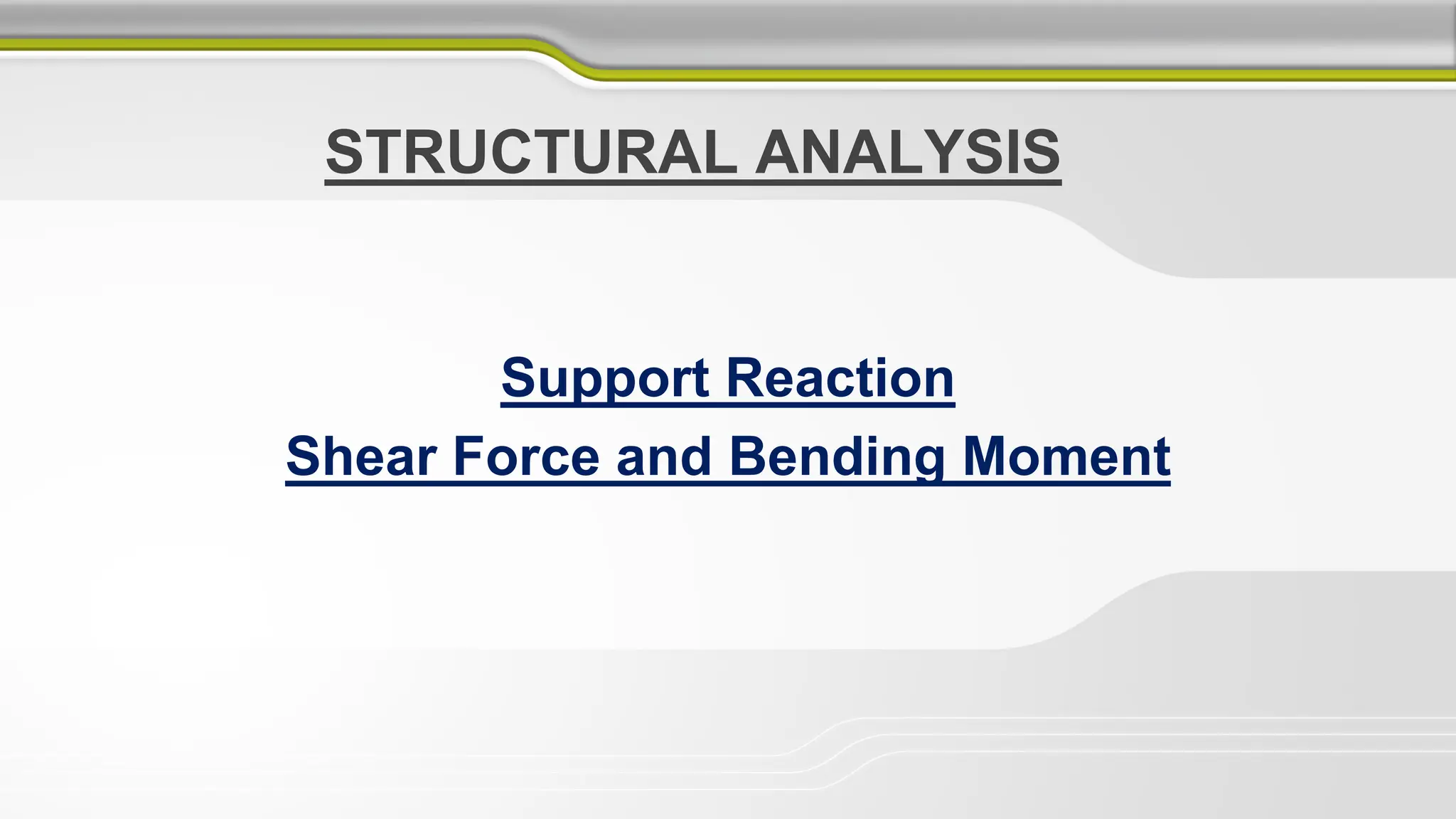 STRUCTURAL ANALYSIS

Support Reaction

Shear Force and Bending Moment